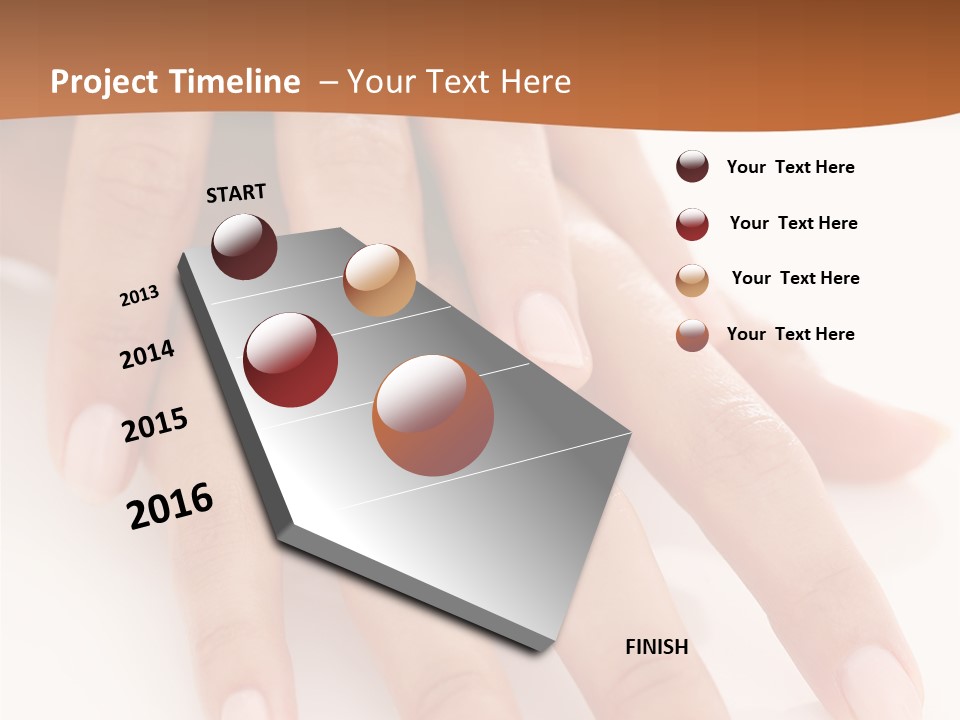 Project Timeline – Your Text Here

START

2013

2014

2015

2016

FINISH

Your Text Here

Your Text Here

Your Text Here

Your Text Here